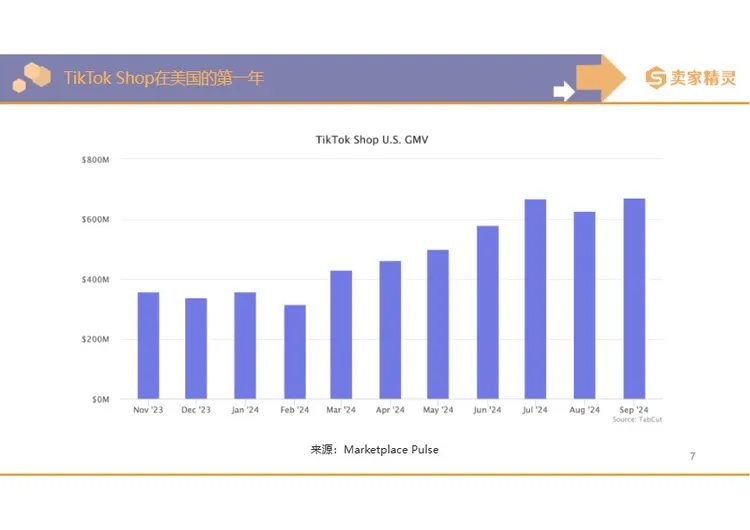 TikTok Shop在美国的第一年

卖家精灵

TikTok Shop U.S. GMV

$800M

$600M

$400M

$200M

$0M

Nov '23
Dec '23
Jan '24
Feb '24
Mar '24
Apr '24
May '24
Jun '24
Jul '24
Aug '24
Sep '24

Source: TabCut

来源：Marketplace Pulse

7